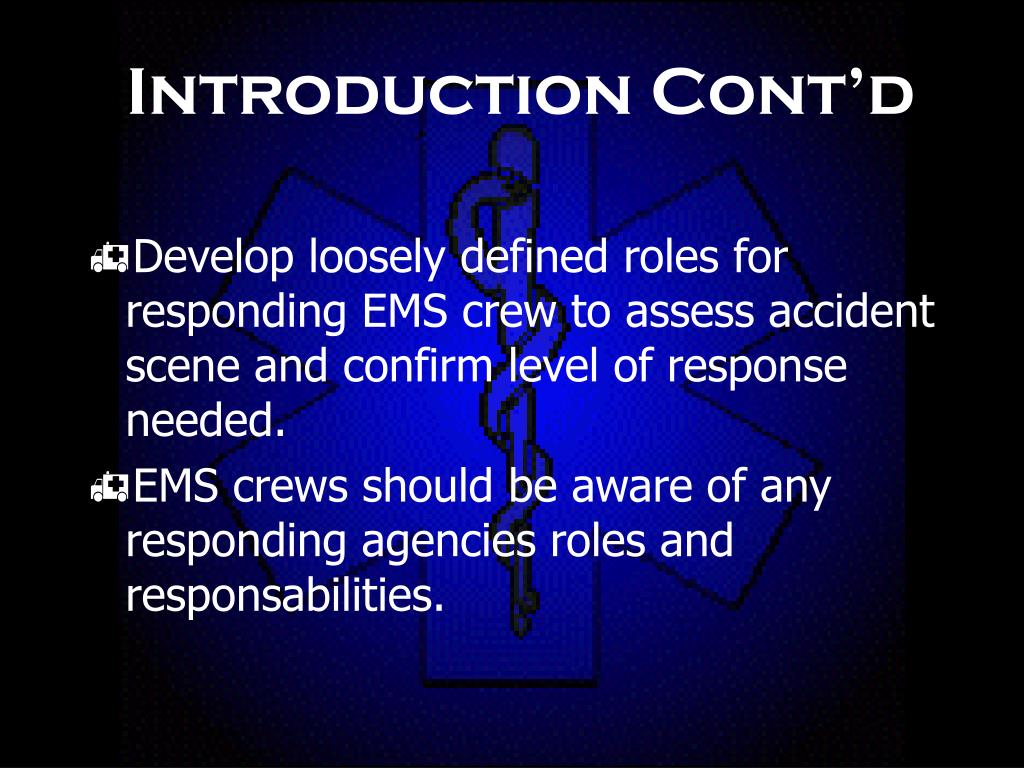 Introduction Cont'd

Develop loosely defined roles for responding EMS crew to assess accident scene and confirm level of response needed.

EMS crews should be aware of any responding agencies roles and responsabilities.